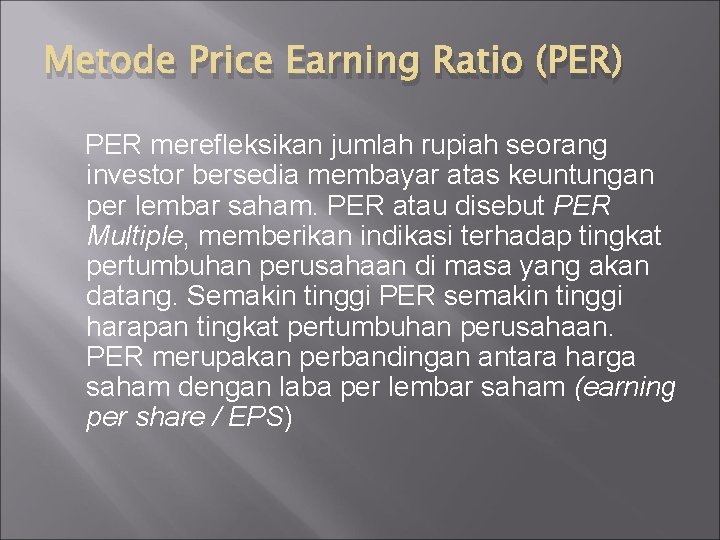 Metode Price Earning Ratio (PER)

PER merefleksikan jumlah rupiah seorang investor bersedia membayar atas keuntungan per lembar saham. PER atau disebut PER Multiple, memberikan indikasi terhadap tingkat pertumbuhan perusahaan di masa yang akan datang. Semakin tinggi PER semakin tinggi harapan tingkat pertumbuhan perusahaan. PER merupakan perbandingan antara harga saham dengan laba per lembar saham (earning per share / EPS)